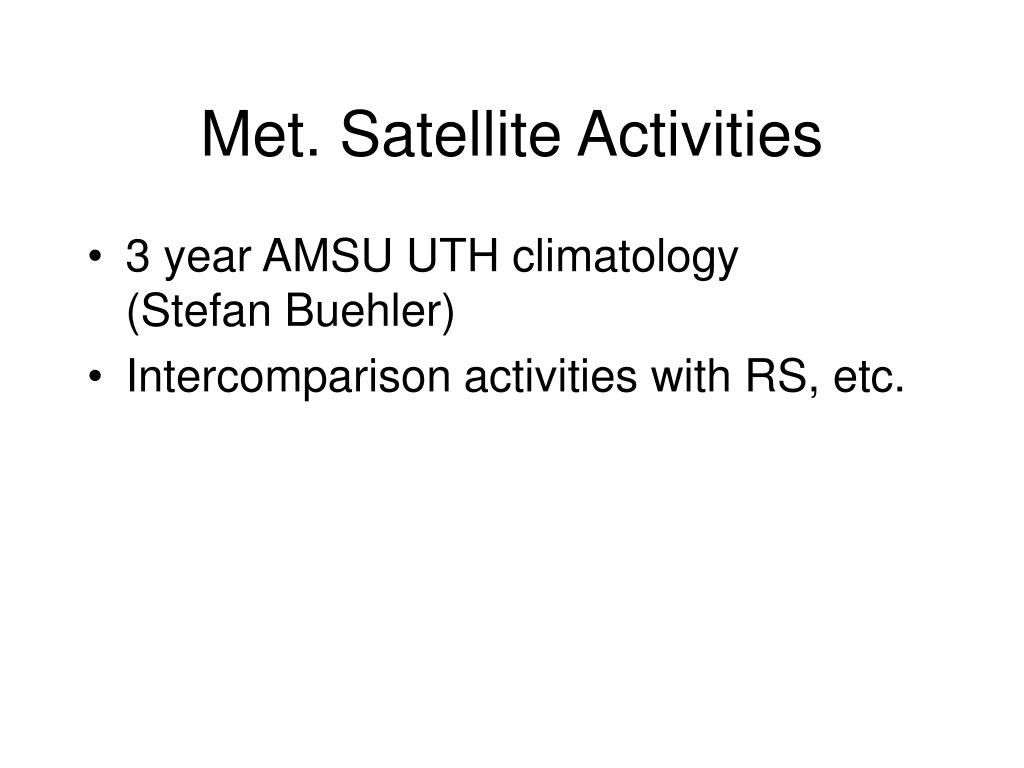 Met. Satellite Activities

• 3 year AMSU UTH climatology (Stefan Buehler)
• Intercomparison activities with RS, etc.